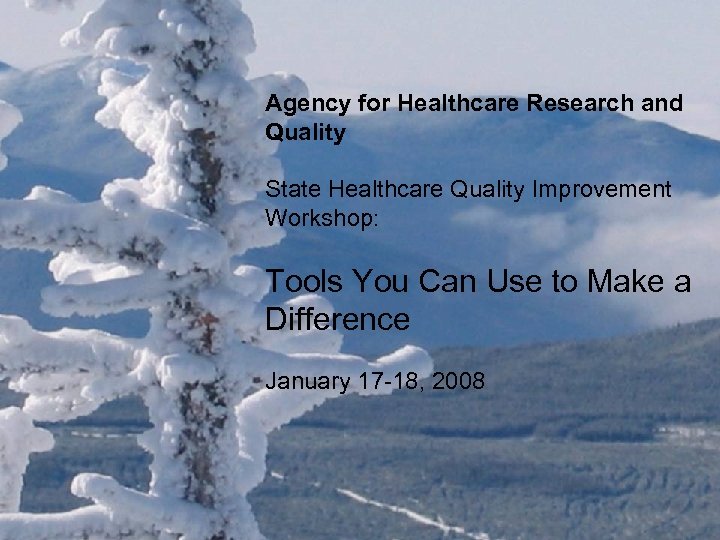 Agency for Healthcare Research and Quality

State Healthcare Quality Improvement Workshop:

Tools You Can Use to Make a Difference

January 17-18, 2008